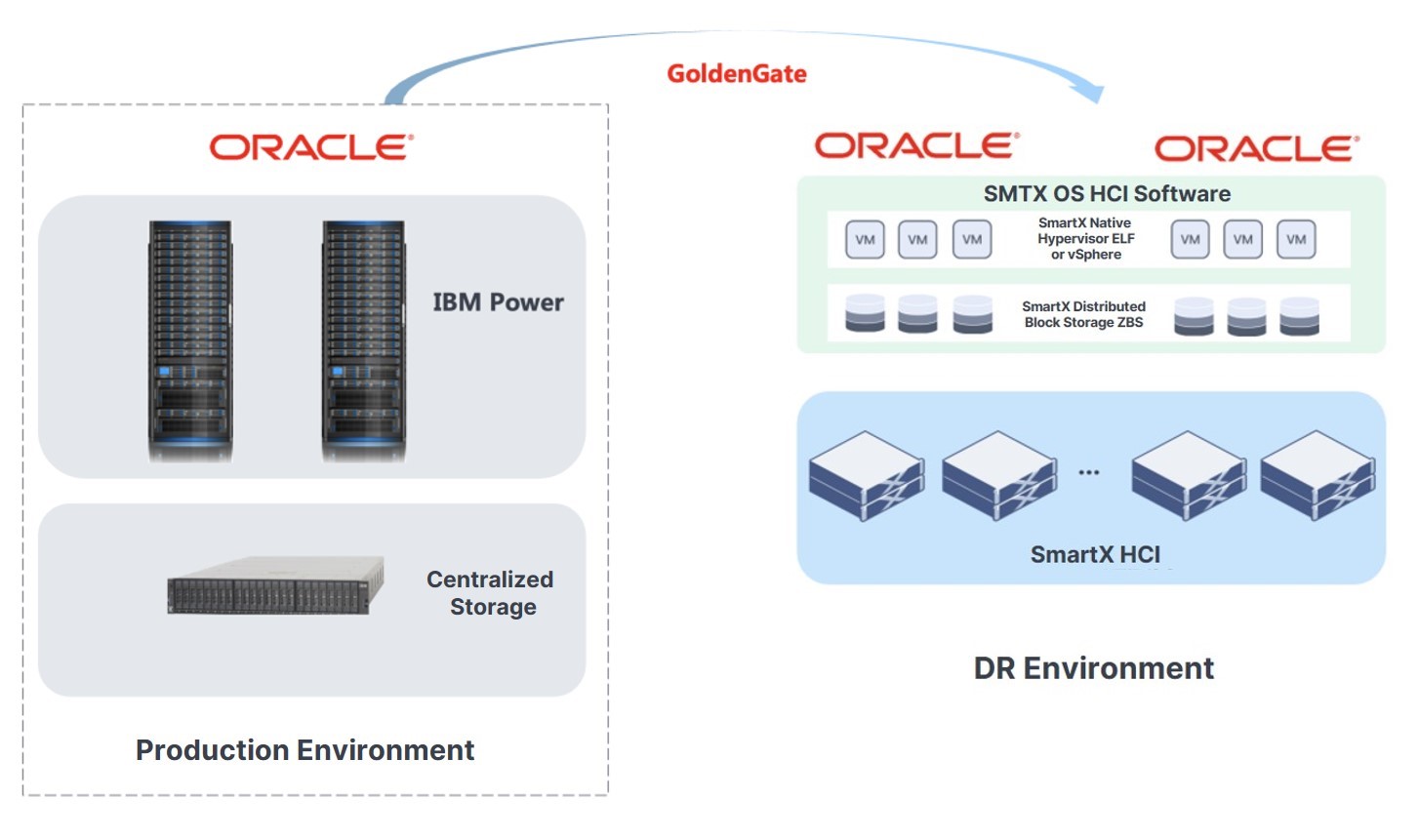 GoldenGate

ORACLE

IBM Power

Centralized Storage

Production Environment

ORACLE ORACLE

SMTX OS HCI Software

VM VM VM SmartX Native Hypervisor ELF or vSphere VM VM VM

SmartX Distributed Block Storage ZBS

...

SmartX HCI

DR Environment